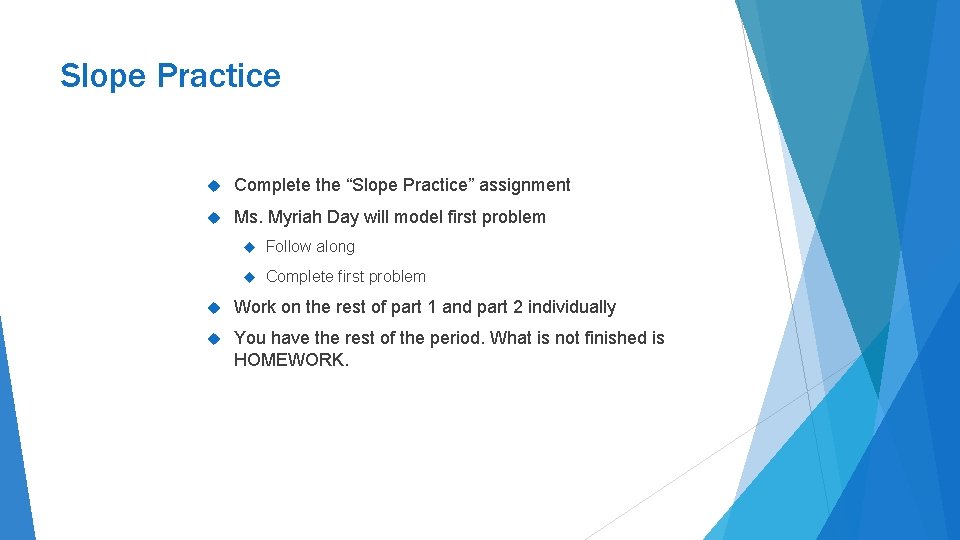 Slope Practice

Complete the “Slope Practice” assignment

Ms. Myriah Day will model first problem

Follow along

Complete first problem

Work on the rest of part 1 and part 2 individually

You have the rest of the period. What is not finished is HOMEWORK.